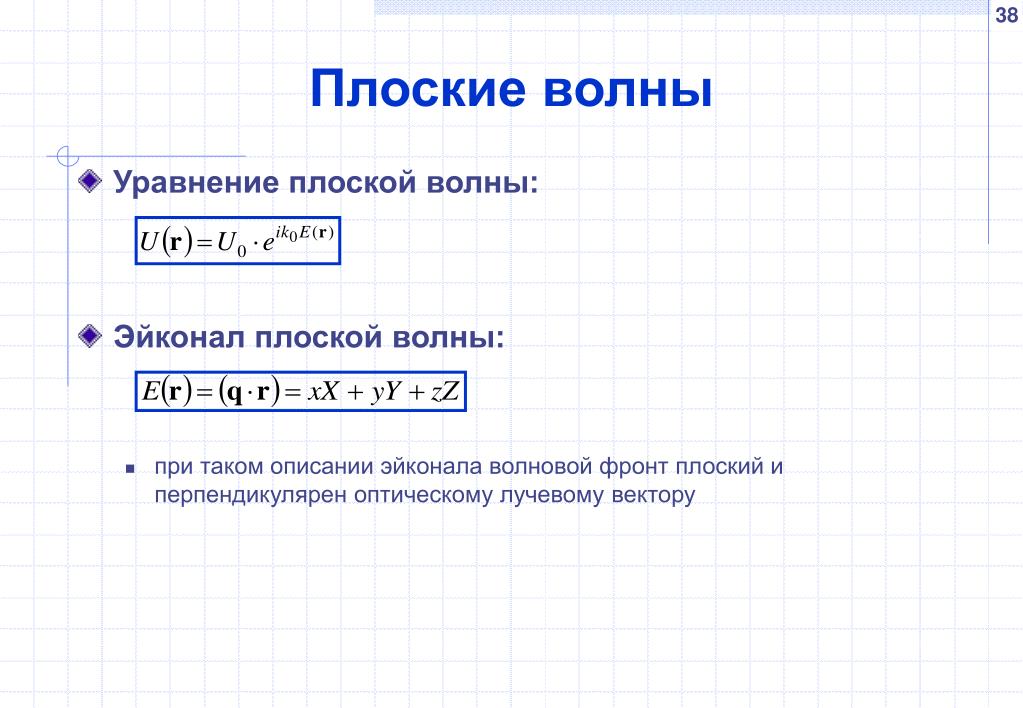 38

Плоские волны

Уравнение плоской волны:

$U(\mathbf{r}) = U_0 \cdot e^{ik_0 E(\mathbf{r})}$

Эйконал плоской волны:

$E(\mathbf{r}) = (\mathbf{q} \cdot \mathbf{r}) = xX + yY + zZ$

при таком описании эйконала волновой фронт плоский и перпендикулярен оптическому лучевому вектору